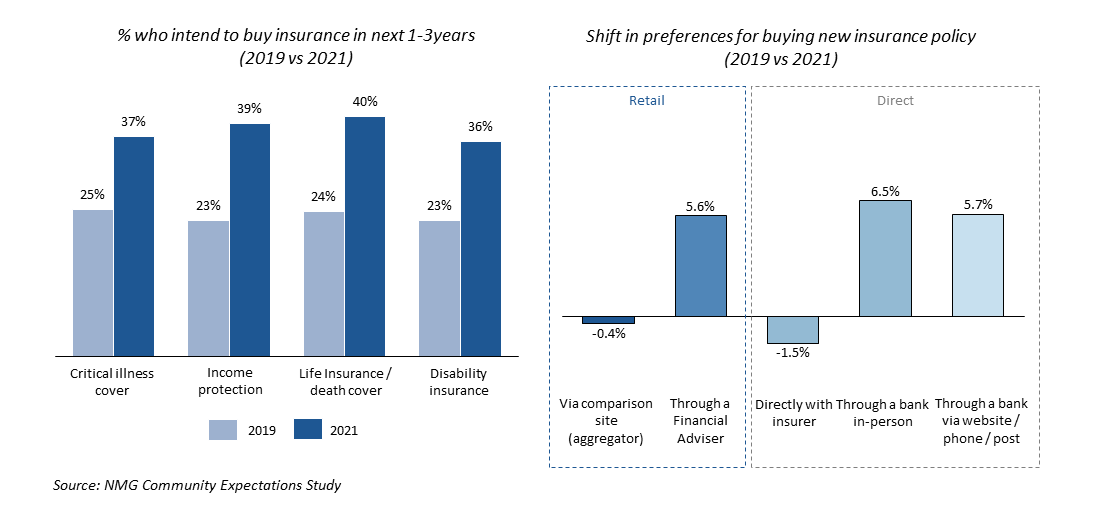 % who intend to buy insurance in next 1-3years (2019 vs 2021)

25%
37%
23%
39%
24%
40%
23%
36%

Critical illness cover
Income protection
Life Insurance / death cover
Disability insurance

2019
2021

Source: NMG Community Expectations Study

Shift in preferences for buying new insurance policy (2019 vs 2021)

Retail
Direct

-0.4%
5.6%
-1.5%
6.5%
5.7%

Via comparison site (aggregator)
Through a Financial Adviser
Directly with insurer
Through a bank in-person
Through a bank via website / phone / post